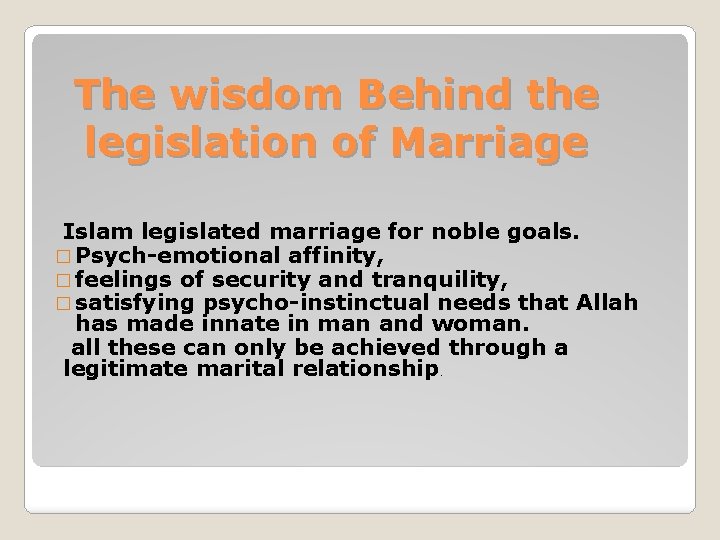 The wisdom Behind the legislation of Marriage

Islam legislated marriage for noble goals.
□ Psych-emotional affinity,
□ feelings of security and tranquility,
□ satisfying psycho-instinctual needs that Allah has made innate in man and woman.
all these can only be achieved through a legitimate marital relationship.